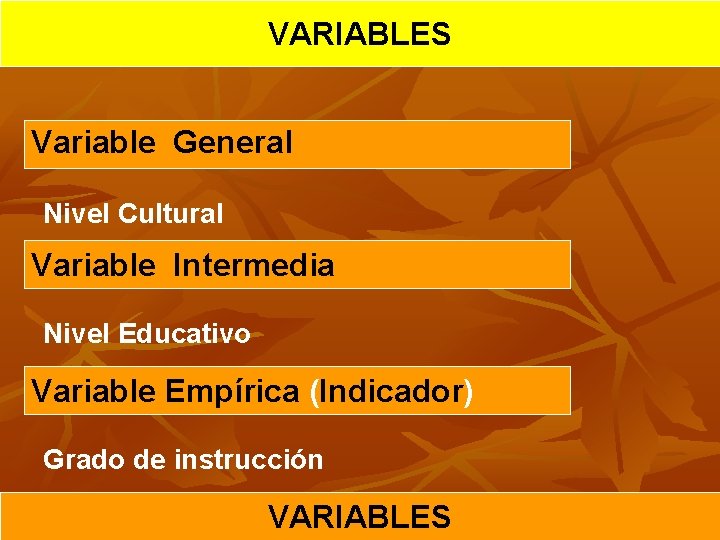 VARIABLES

Variable General

Nivel Cultural

Variable Intermedia

Nivel Educativo

Variable Empírica (Indicador)

Grado de instrucción

VARIABLES